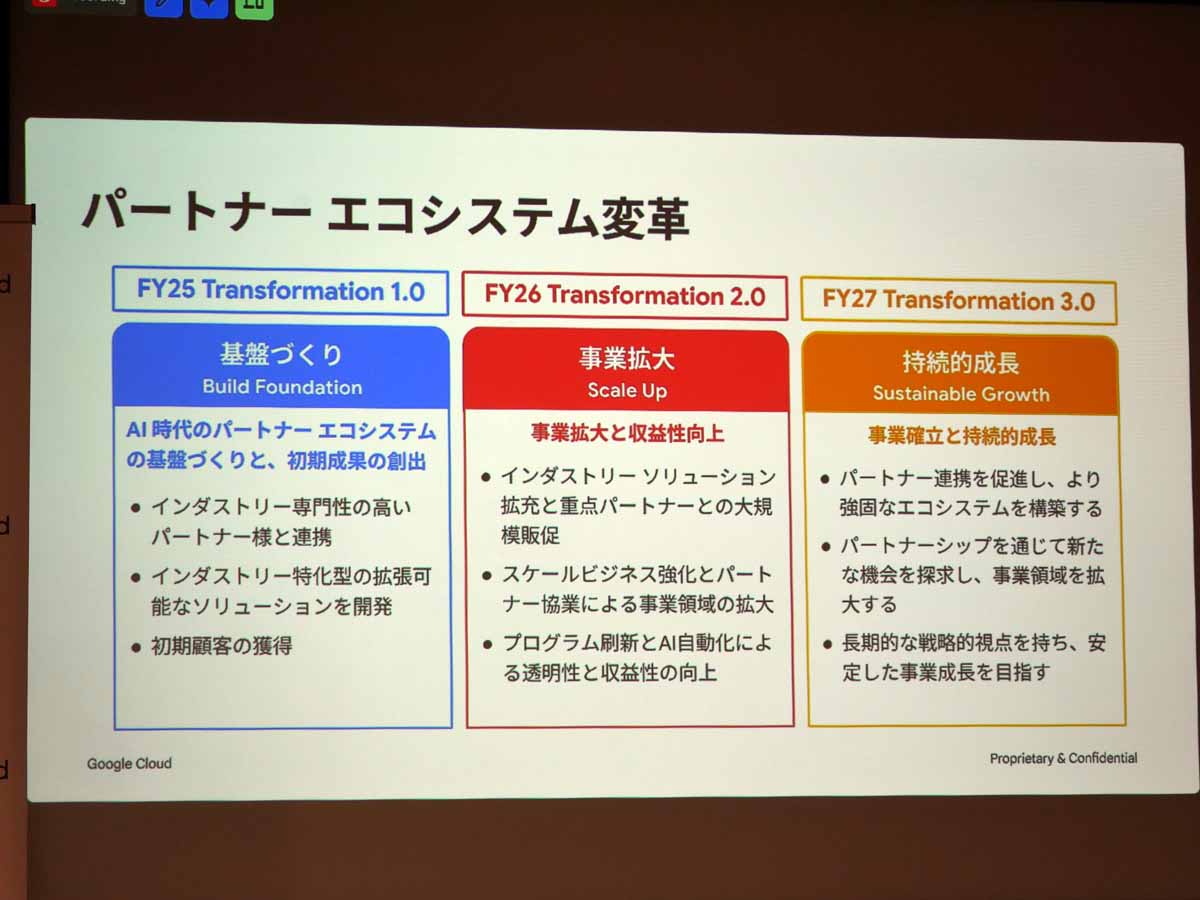 パートナー エコシステム変革

FY25 Transformation 1.0

基盤づくり
Build Foundation

AI 時代のパートナー エコシステムの基盤づくりと、初期成果の創出

● インダストリー専門性の高いパートナー様と連携
● インダストリー特化型の拡張可能なソリューションを開発
● 初期顧客の獲得

FY26 Transformation 2.0

事業拡大
Scale Up

事業拡大と収益性向上

● インダストリー ソリューション拡充と重点パートナーとの大規模販促
● スケールビジネス強化とパートナー協業による事業領域の拡大
● プログラム刷新とAI自動化による透明性と収益性の向上

FY27 Transformation 3.0

持続的成長
Sustainable Growth

事業確立と持続的成長

● パートナー連携を促進し、より強固なエコシステムを構築する
● パートナーシップを通じて新たな機会を探求し、事業領域を拡大する
● 長期的な戦略的視点を持ち、安定した事業成長を目指す

Google Cloud

Proprietary & Confidential